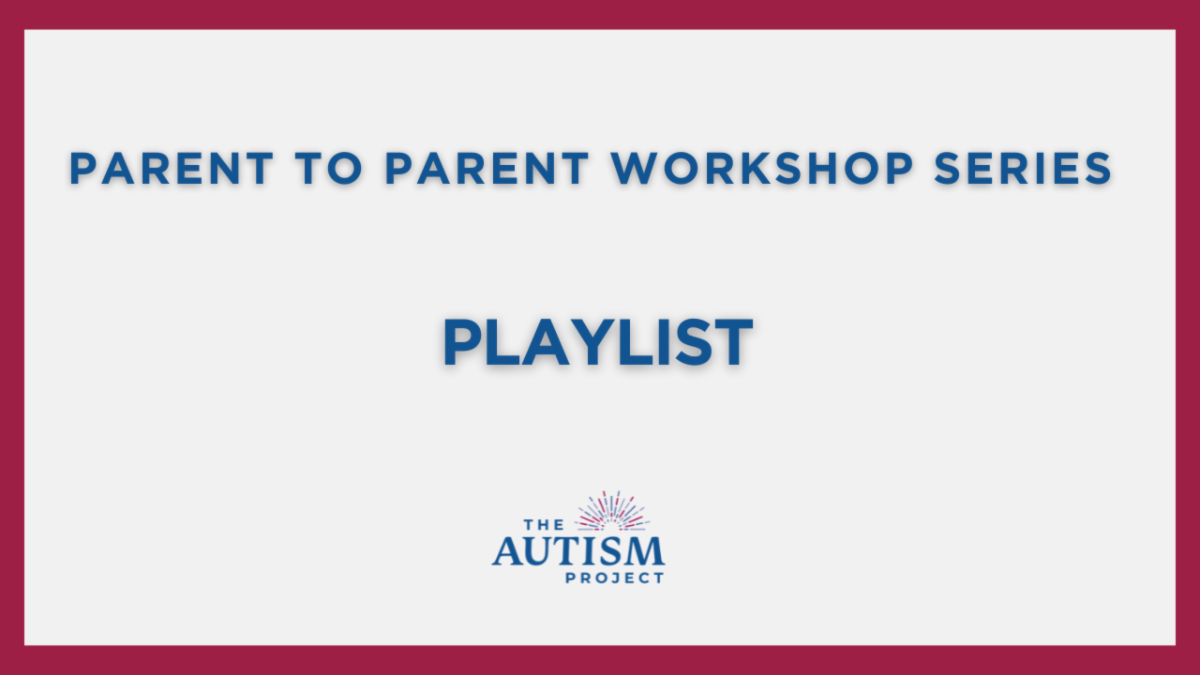 PARENT TO PARENT WORKSHOP SERIES

PLAYLIST

THE AUTISM PROJECT